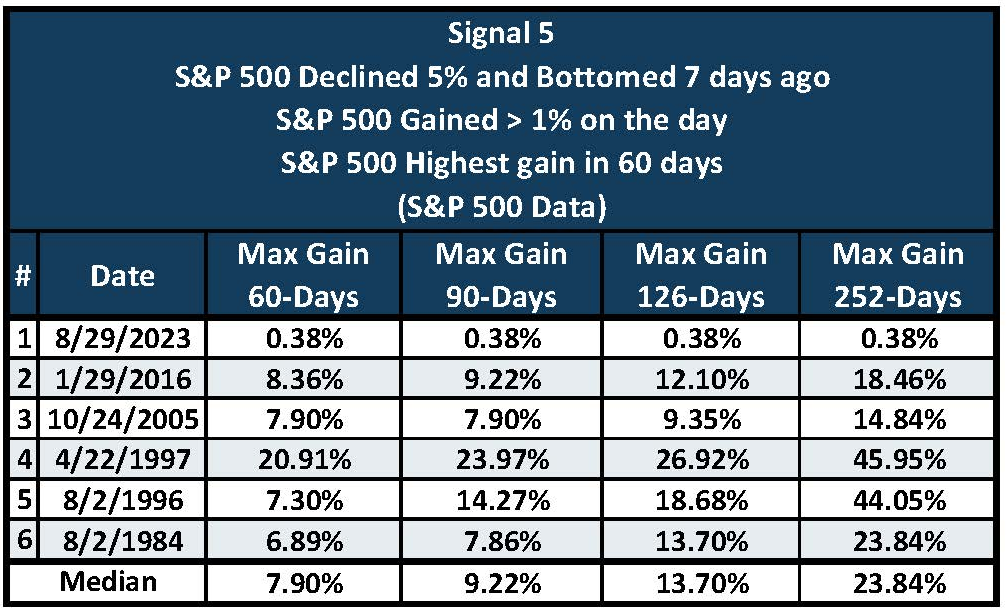 Signal 5
S&P 500 Declined 5% and Bottomed 7 days ago
S&P 500 Gained > 1% on the day
S&P 500 Highest gain in 60 days
(S&P 500 Data)

| # | Date | Max Gain 60-Days | Max Gain 90-Days | Max Gain 126-Days | Max Gain 252-Days |
|---|---|---|---|---|---|
| 1 | 8/29/2023 | 0.38% | 0.38% | 0.38% | 0.38% |
| 2 | 1/29/2016 | 8.36% | 9.22% | 12.10% | 18.46% |
| 3 | 10/24/2005 | 7.90% | 7.90% | 9.35% | 14.84% |
| 4 | 4/22/1997 | 20.91% | 23.97% | 26.92% | 45.95% |
| 5 | 8/2/1996 | 7.30% | 14.27% | 18.68% | 44.05% |
| 6 | 8/2/1984 | 6.89% | 7.86% | 13.70% | 23.84% |
| | Median | 7.90% | 9.22% | 13.70% | 23.84% |